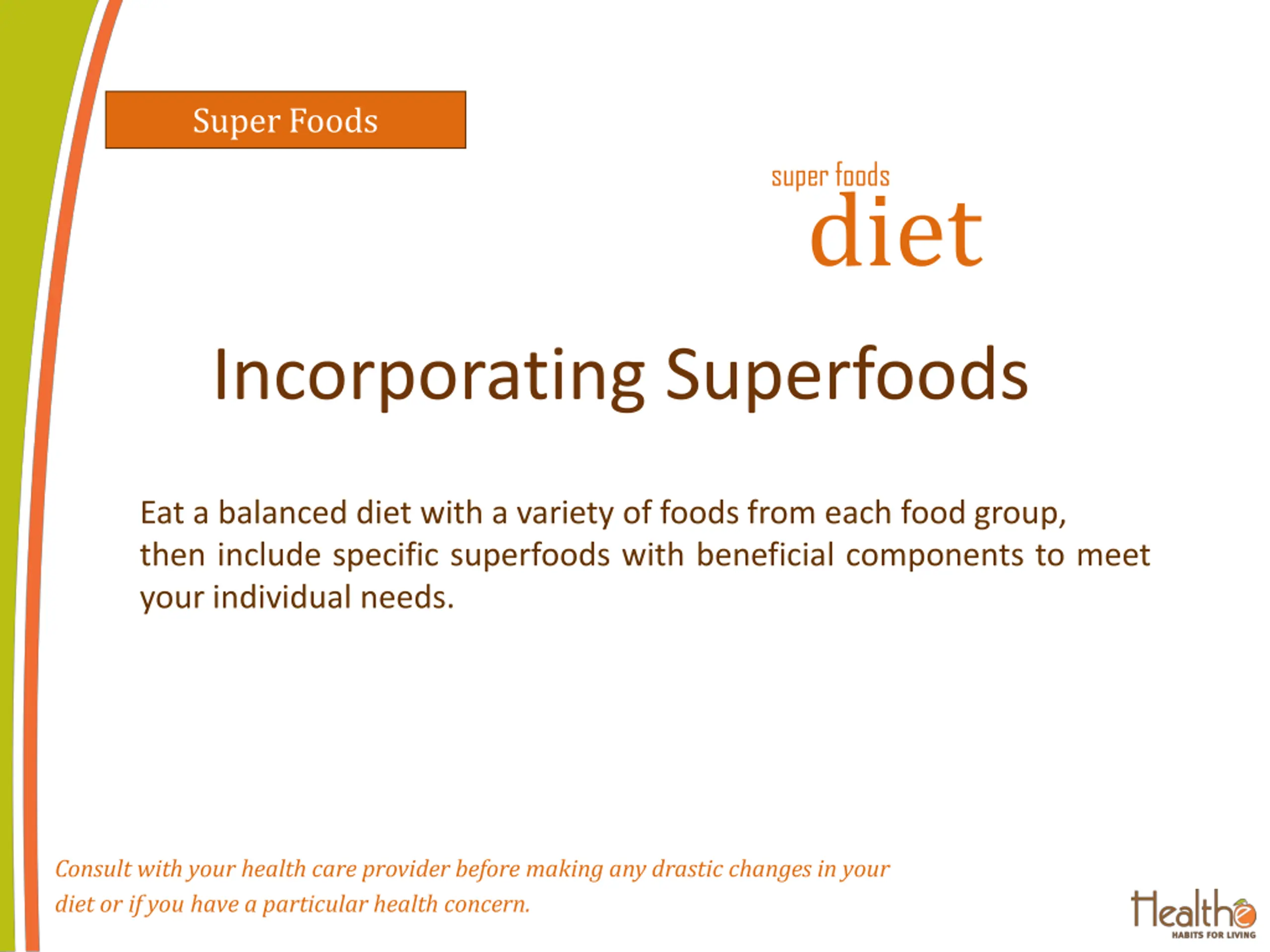 Super Foods

super foods
diet

Incorporating Superfoods

Eat a balanced diet with a variety of foods from each food group, then include specific superfoods with beneficial components to meet your individual needs.

Consult with your health care provider before making any drastic changes in your diet or if you have a particular health concern.

Healthe
HABITS FOR LIVING